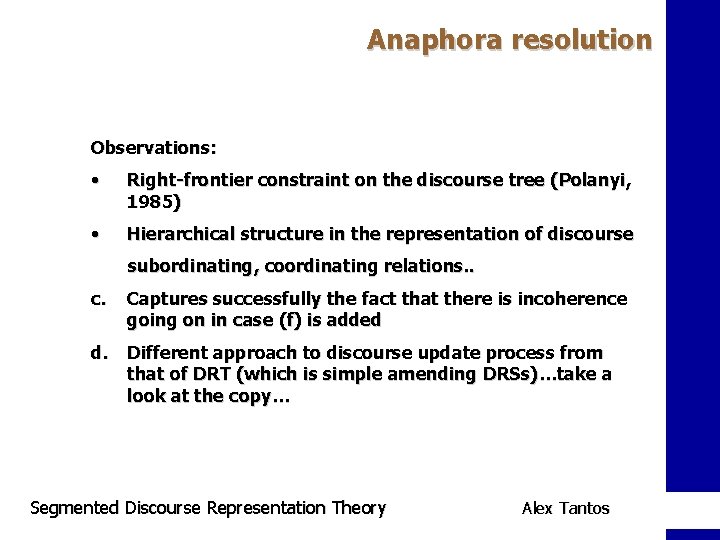 Anaphora resolution

Observations:

• Right-frontier constraint on the discourse tree (Polanyi, 1985)

• Hierarchical structure in the representation of discourse

subordinating, coordinating relations..

c. Captures successfully the fact that there is incoherence going on in case (f) is added

d. Different approach to discourse update process from that of DRT (which is simple amending DRSs)…take a look at the copy…

Segmented Discourse Representation Theory

Alex Tantos